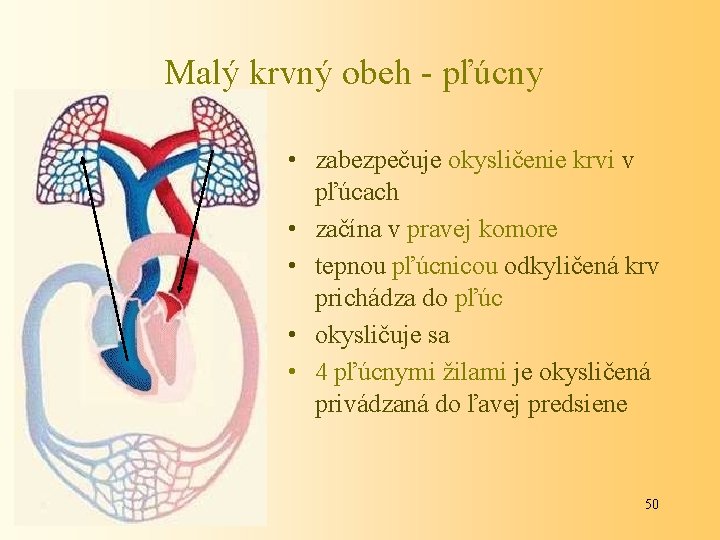 Malý krvný obeh - pľúcny

• zabezpečuje okysličenie krvi v pľúcach
• začína v pravej komore
• tepnou pľúcnicou odkyličená krv prichádza do pľúc
• okysličuje sa
• 4 pľúcnymi žilami je okysličená privádzaná do ľavej predsiene

50